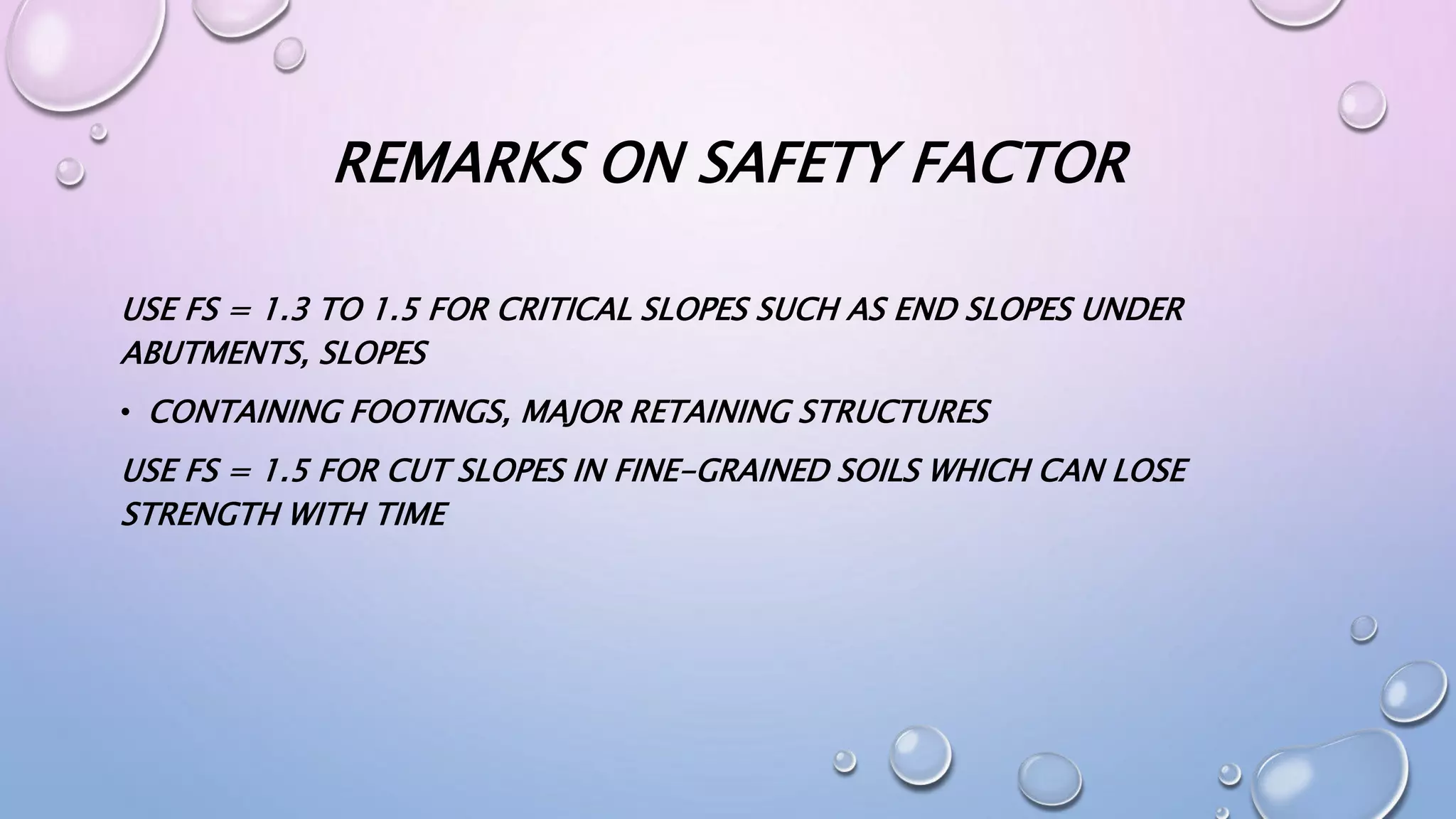 REMARKS ON SAFETY FACTOR

USE FS = 1.3 TO 1.5 FOR CRITICAL SLOPES SUCH AS END SLOPES UNDER ABUTMENTS, SLOPES

• CONTAINING FOOTINGS, MAJOR RETAINING STRUCTURES

USE FS = 1.5 FOR CUT SLOPES IN FINE-GRAINED SOILS WHICH CAN LOSE STRENGTH WITH TIME